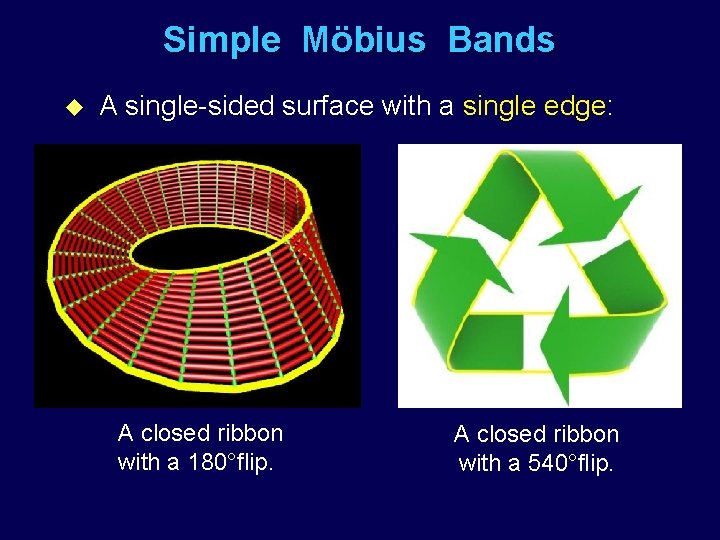 Simple Möbius Bands

◆ A single-sided surface with a single edge:

A closed ribbon with a 180°flip.

A closed ribbon with a 540°flip.